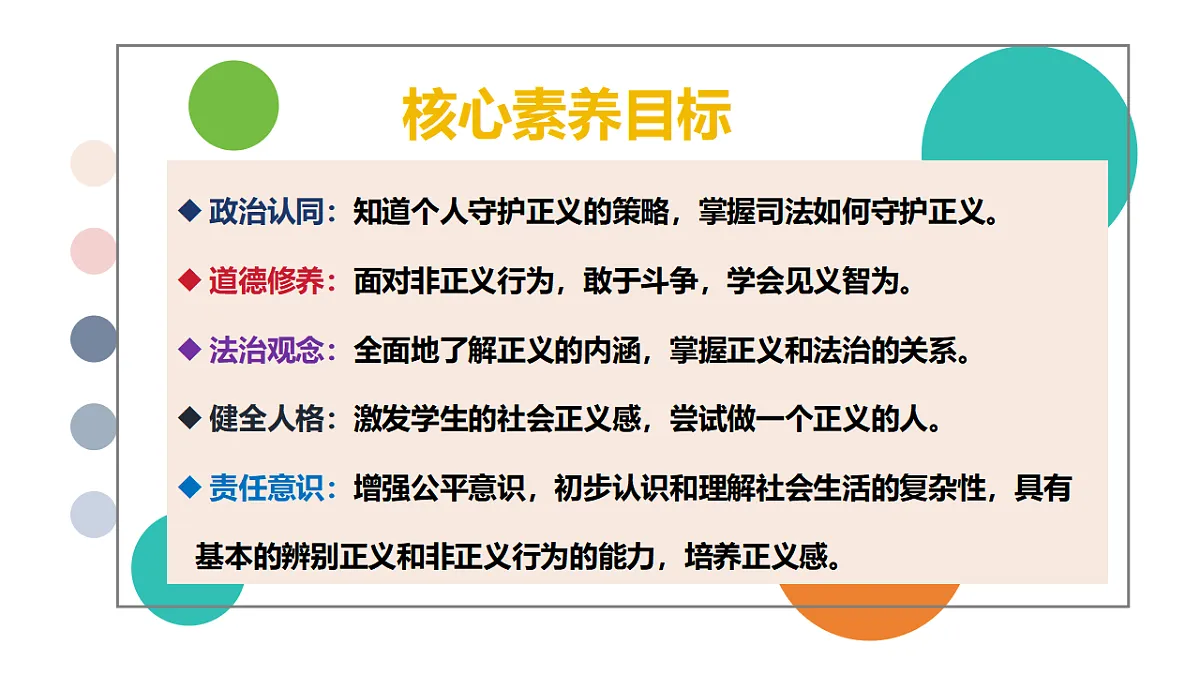 核心素养目标

◆ 政治认同：知道个人守护正义的策略，掌握司法如何守护正义。

◆ 道德修养：面对非正义行为，敢于斗争，学会见义智为。

◆ 法治观念：全面地了解正义的内涵，掌握正义和法治的关系。

◆ 健全人格：激发学生的社会正义感，尝试做一个正义的人。

◆ 责任意识：增强公平意识，初步认识和理解社会生活的复杂性，具有基本的辨别正义和非正义行为的能力，培养正义感。